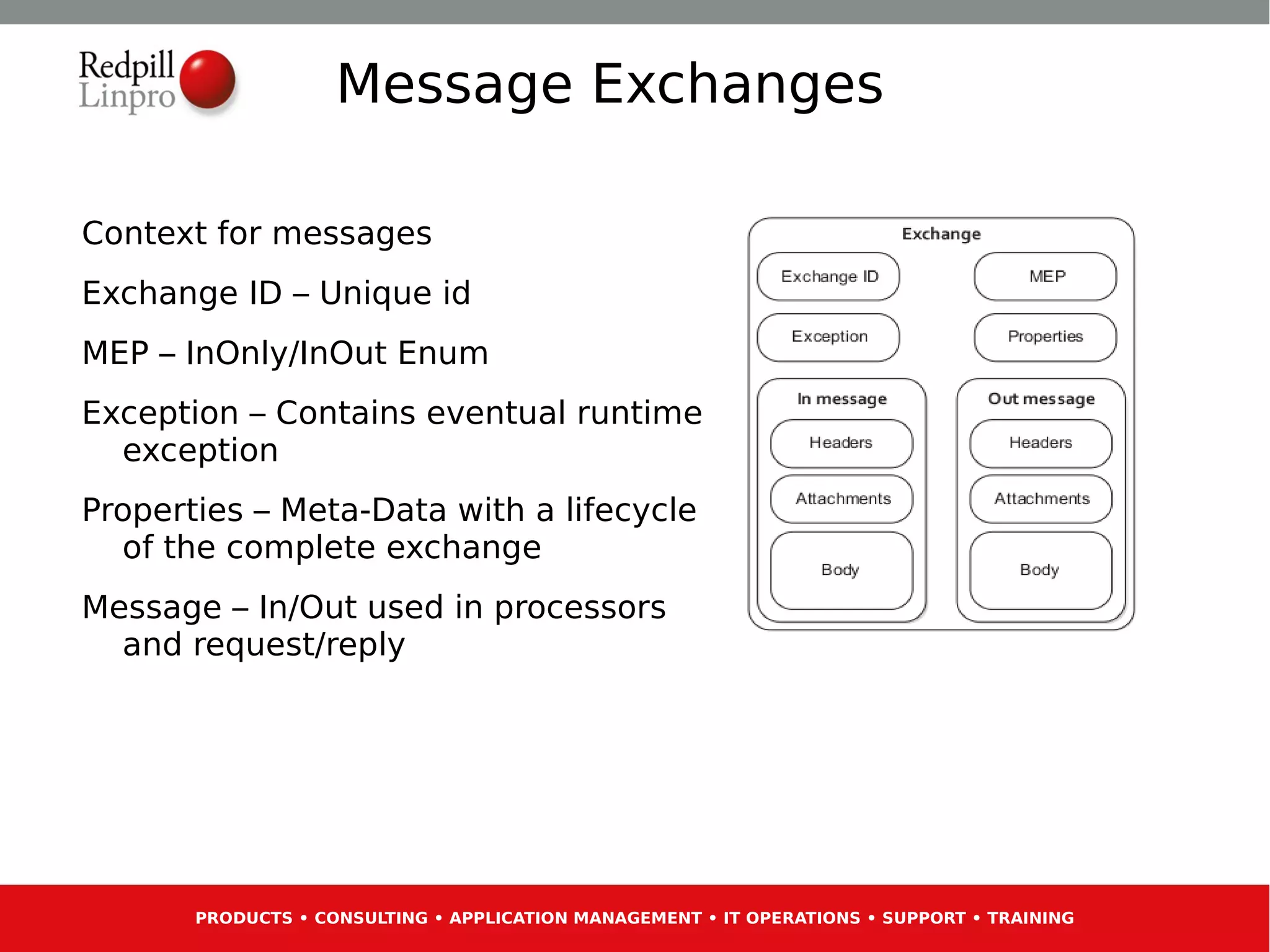 Redpill Linpro

Message Exchanges

Context for messages

Exchange ID – Unique id

MEP – InOnly/InOut Enum

Exception – Contains eventual runtime exception

Properties – Meta-Data with a lifecycle of the complete exchange

Message – In/Out used in processors and request/reply

Exchange

Exchange ID

MEP

Exception

Properties

In message

Headers

Attachments

Body

Out message

Headers

Attachments

Body

PRODUCTS • CONSULTING • APPLICATION MANAGEMENT • IT OPERATIONS • SUPPORT • TRAINING